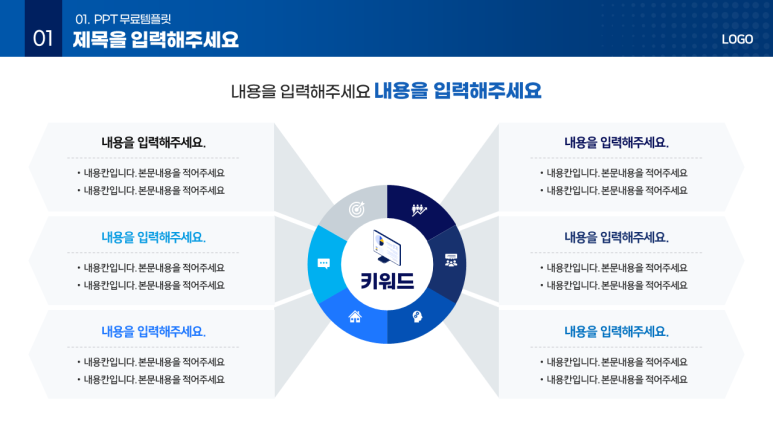 01

01. PPT 무료템플릿

제목을 입력해주세요

LOGO

내용을 입력해주세요 내용을 입력해주세요

내용을 입력해주세요.

• 내용칸입니다. 본문내용을 적어주세요
• 내용칸입니다. 본문내용을 적어주세요

내용을 입력해주세요.

• 내용칸입니다. 본문내용을 적어주세요
• 내용칸입니다. 본문내용을 적어주세요

내용을 입력해주세요.

• 내용칸입니다. 본문내용을 적어주세요
• 내용칸입니다. 본문내용을 적어주세요

키워드

내용을 입력해주세요.

• 내용칸입니다. 본문내용을 적어주세요
• 내용칸입니다. 본문내용을 적어주세요

내용을 입력해주세요.

• 내용칸입니다. 본문내용을 적어주세요
• 내용칸입니다. 본문내용을 적어주세요

내용을 입력해주세요.

• 내용칸입니다. 본문내용을 적어주세요
• 내용칸입니다. 본문내용을 적어주세요